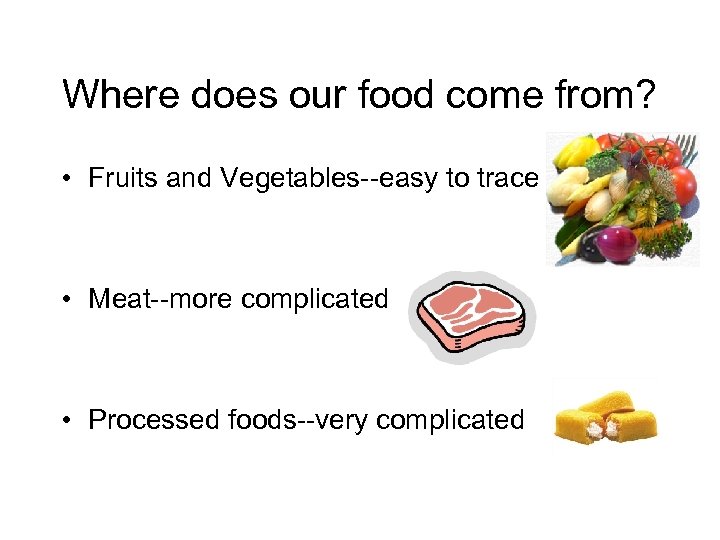 Where does our food come from?

• Fruits and Vegetables--easy to trace

• Meat--more complicated

• Processed foods--very complicated